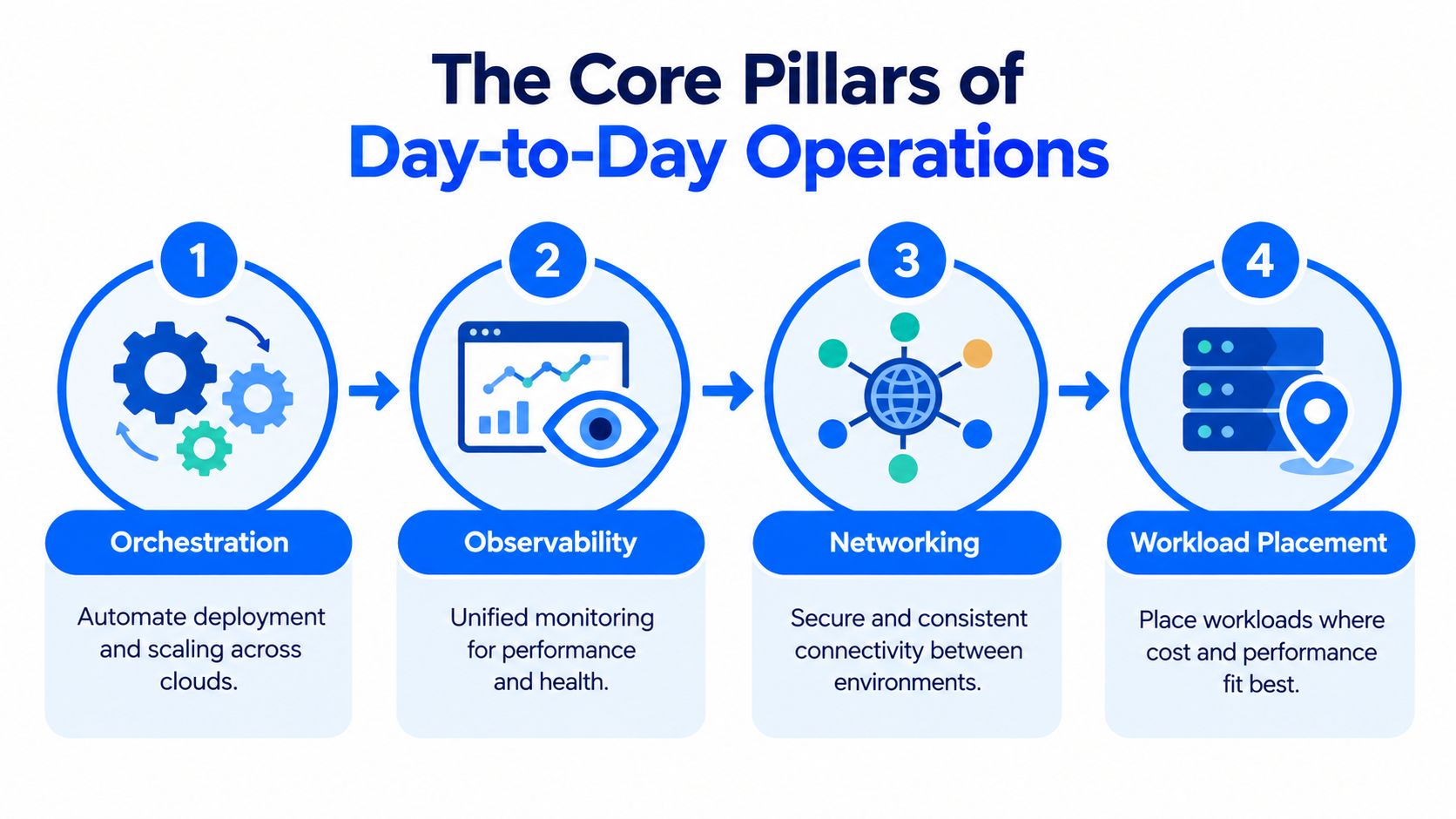 The Core Pillars of
Day-to-Day Operations

1

Orchestration

Automate deployment and scaling across clouds.

2

Observability

Unified monitoring for performance and health.

3

Networking

Secure and consistent connectivity between environments.

4

Workload Placement

Place workloads where cost and performance fit best.